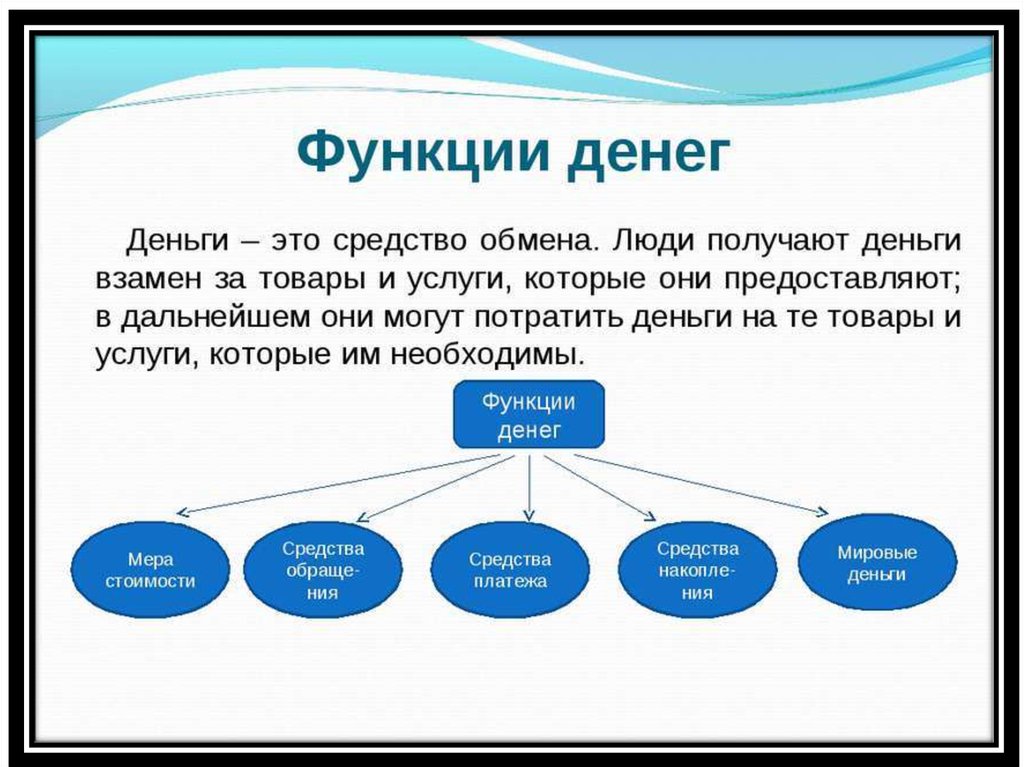 Функции денег

Деньги – это средство обмена. Люди получают деньги взамен за товары и услуги, которые они предоставляют; в дальнейшем они могут потратить деньги на те товары и услуги, которые им необходимы.

Функции денег

Мера стоимости

Средства обращения

Средства платежа

Средства накопления

Мировые деньги